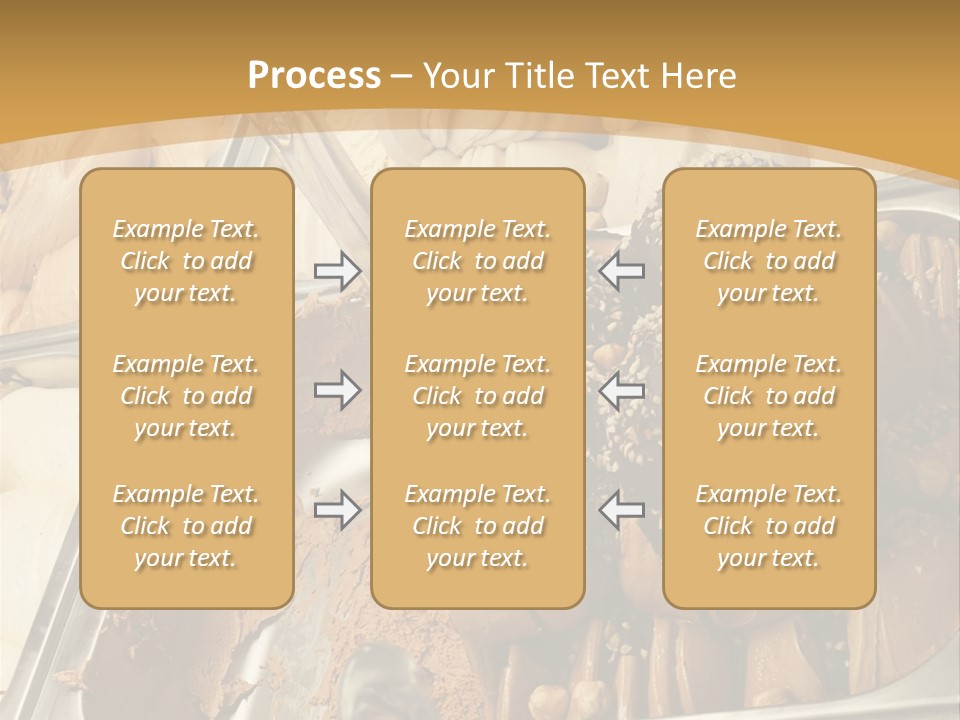 Process – Your Title Text Here

Example Text. Click to add your text.

Example Text. Click to add your text.

Example Text. Click to add your text.

Example Text. Click to add your text.

Example Text. Click to add your text.

Example Text. Click to add your text.

Example Text. Click to add your text.

Example Text. Click to add your text.

Example Text. Click to add your text.